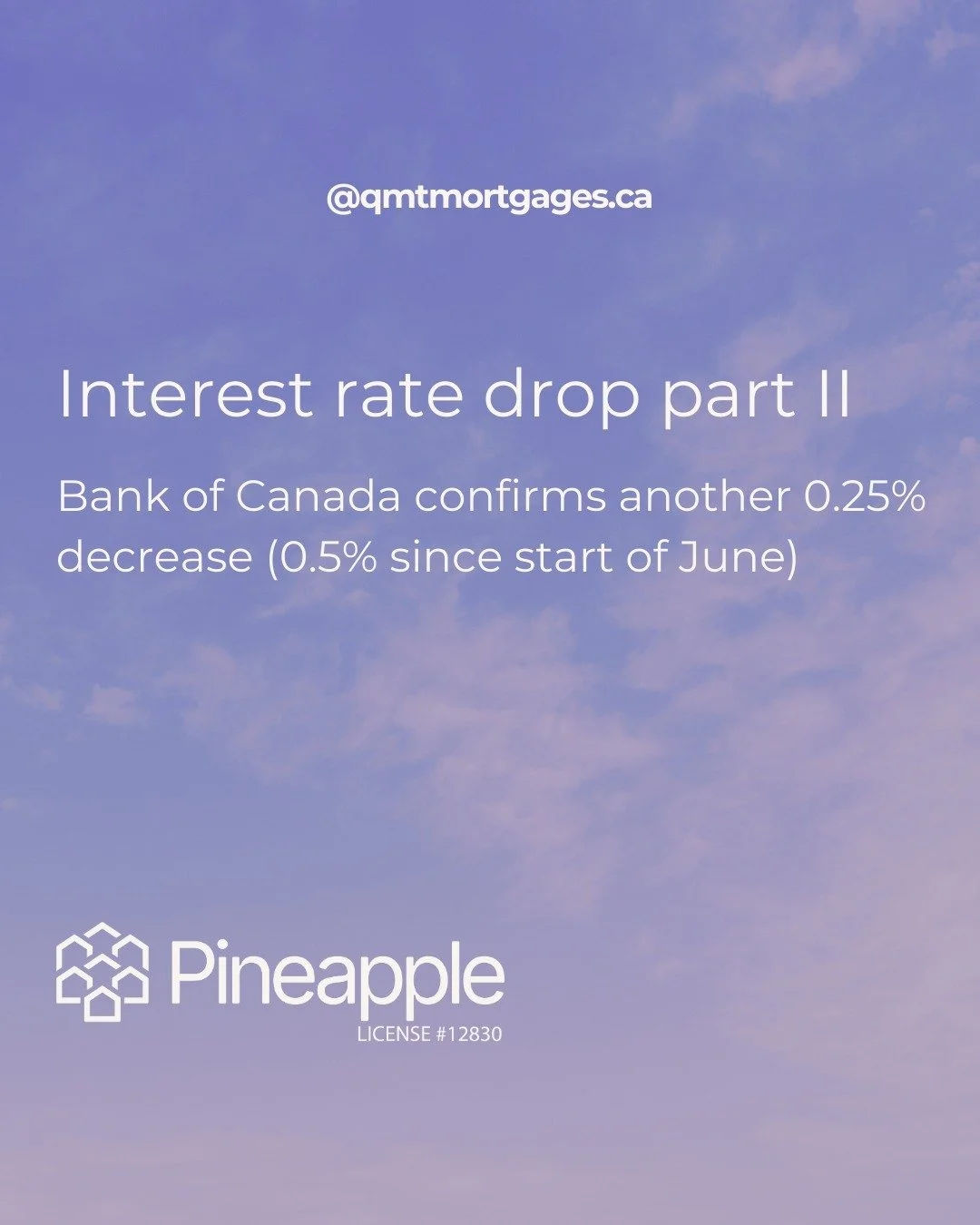 @qmtmortgages.ca

Interest rate drop part II

Bank of Canada confirms another 0.25% decrease (0.5% since start of June)

Pineapple
LICENSE #12830